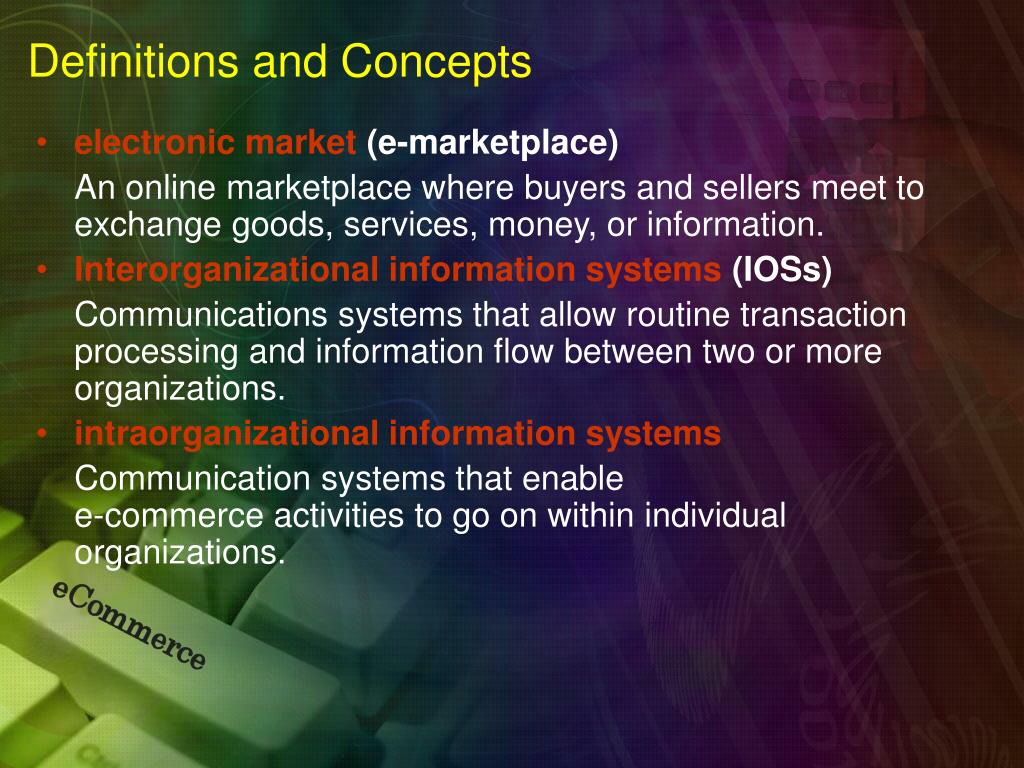 Definitions and Concepts

• electronic market (e-marketplace)

An online marketplace where buyers and sellers meet to exchange goods, services, money, or information.

• Interorganizational information systems (IOSs)

Communications systems that allow routine transaction processing and information flow between two or more organizations.

• intraorganizational information systems

Communication systems that enable e-commerce activities to go on within individual organizations.

eCommerce